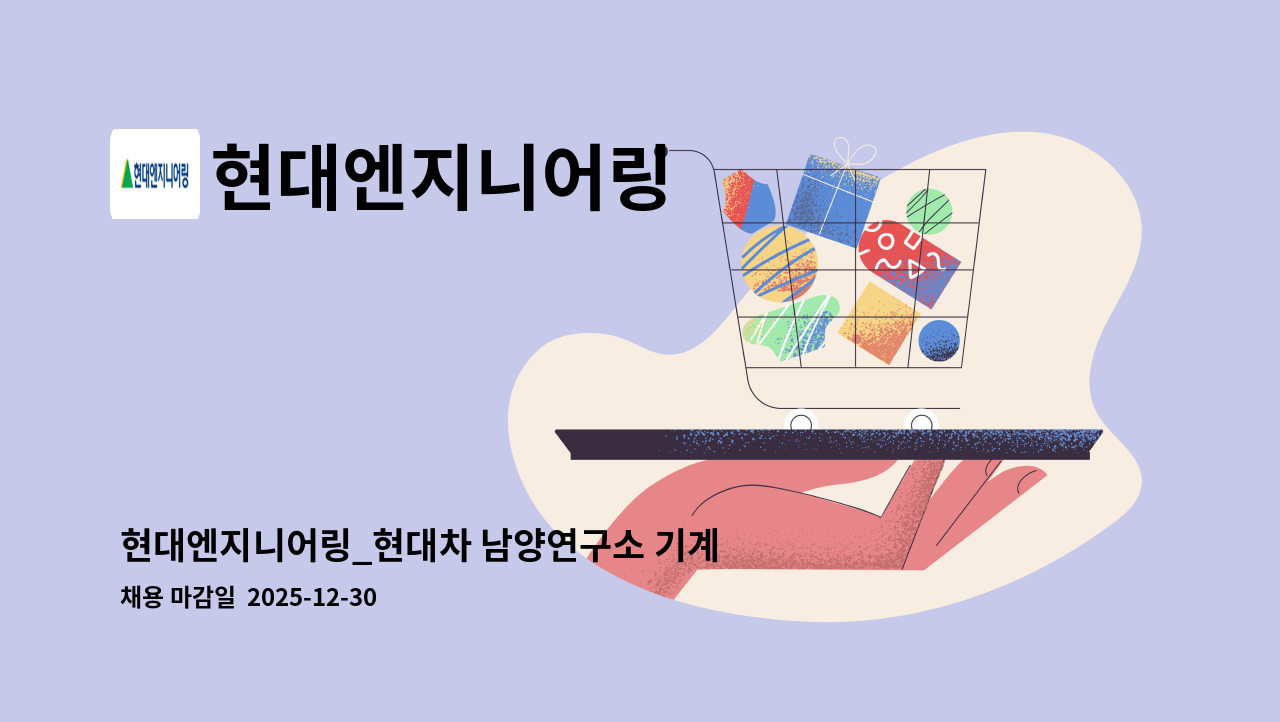 현대엔지니어링

현대엔지니어링

현대엔지니어링_현대차 남양연구소 기계

채용 마감일 2025-12-30